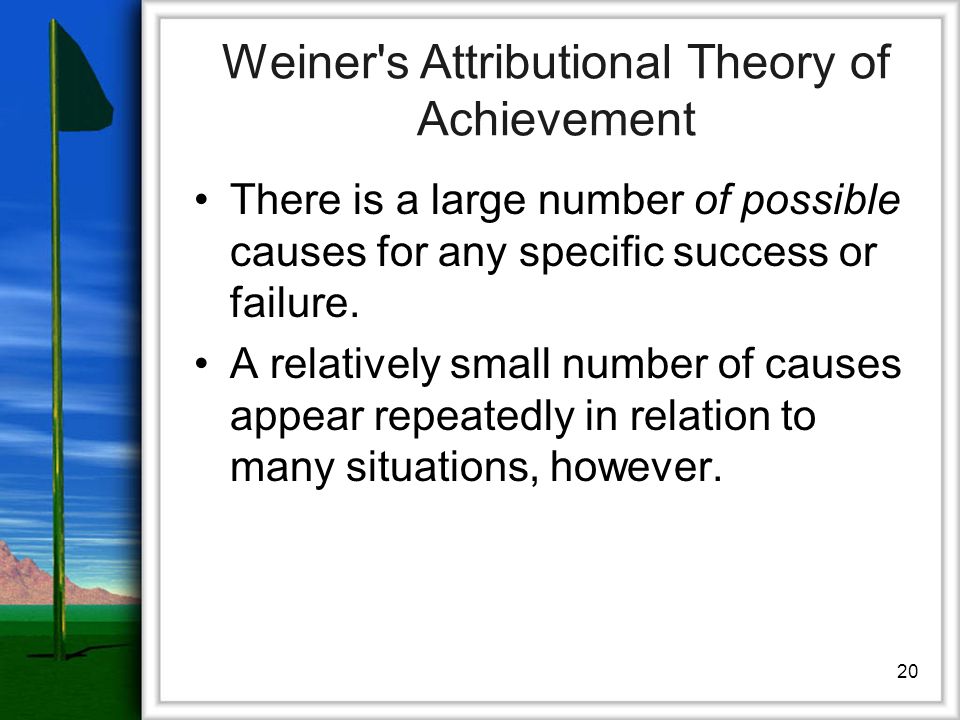 Weiner's Attributional Theory of Achievement

• There is a large number of possible causes for any specific success or failure.

• A relatively small number of causes appear repeatedly in relation to many situations, however.

20